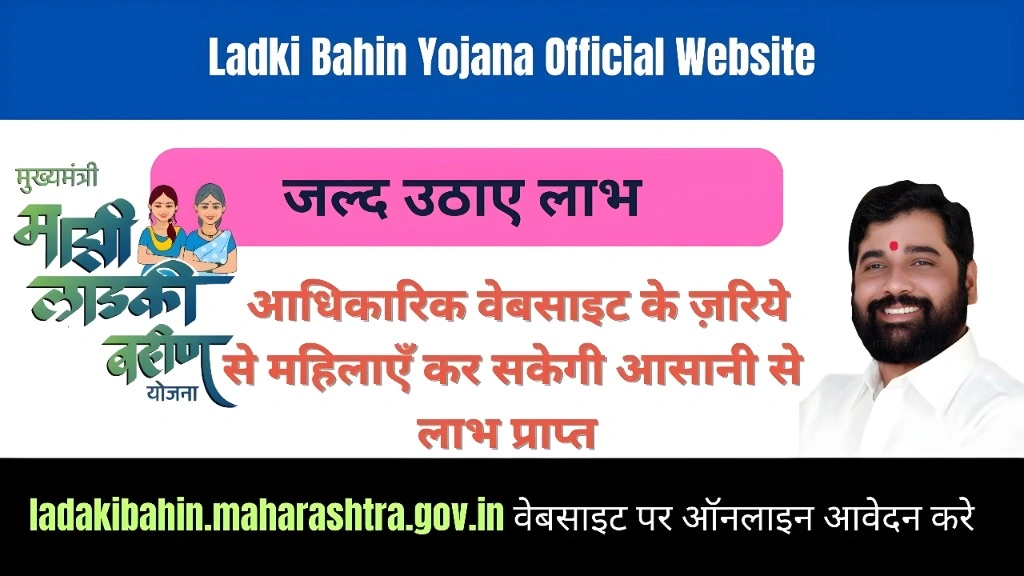 Ladki Bahin Yojana Official Website

मुख्यमंत्री
माझी लाडकी बहीण
योजना

जल्द उठाए लाभ

आधिकारिक वेबसाइट के ज़रिये से महिलाएँ कर सकेगी आसानी से लाभ प्राप्त

ladakibahin.maharashtra.gov.in वेबसाइट पर ऑनलाइन आवेदन करे